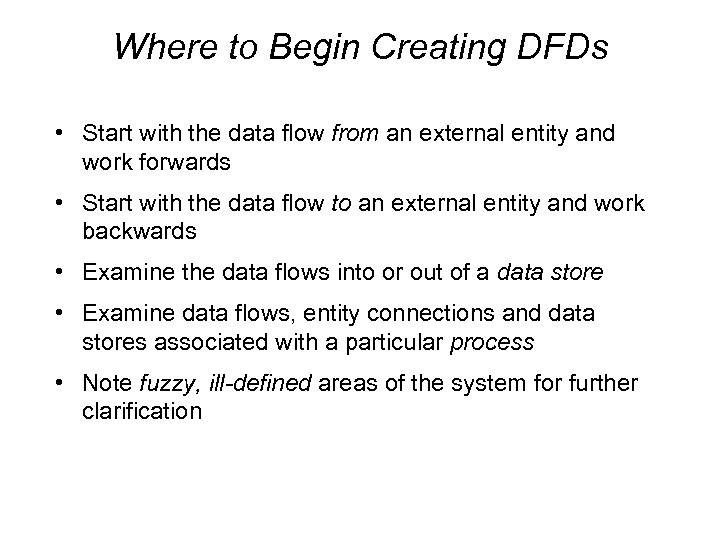 Where to Begin Creating DFDs

• Start with the data flow from an external entity and work forwards

• Start with the data flow to an external entity and work backwards

• Examine the data flows into or out of a data store

• Examine data flows, entity connections and data stores associated with a particular process

• Note fuzzy, ill-defined areas of the system for further clarification